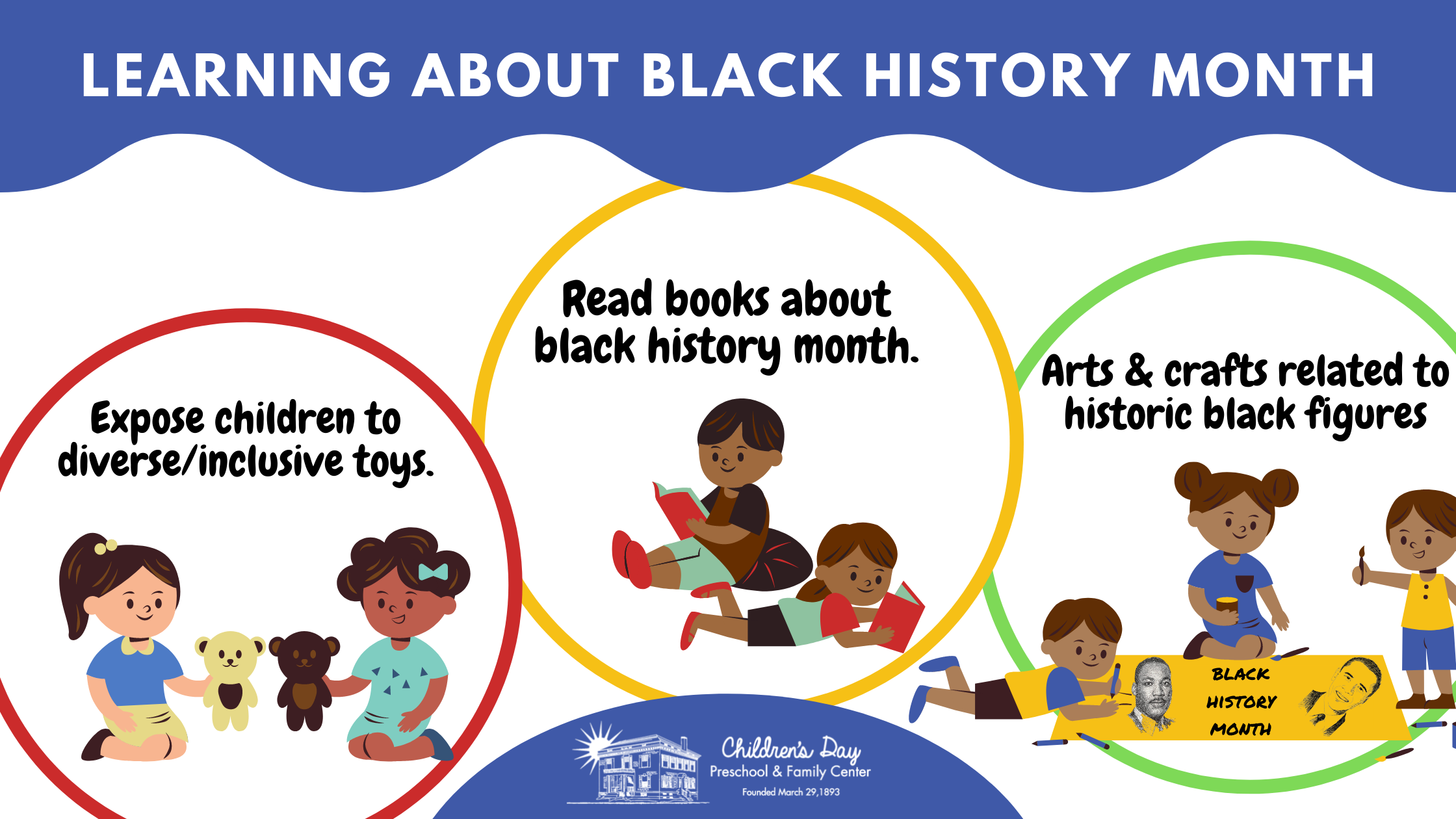 LEARNING ABOUT BLACK HISTORY MONTH

Expose children to diverse/inclusive toys.

Read books about black history month.

Arts & crafts related to historic black figures

BLACK HISTORY MONTH

Children's Day
Preschool & Family Center
Founded March 29,1893